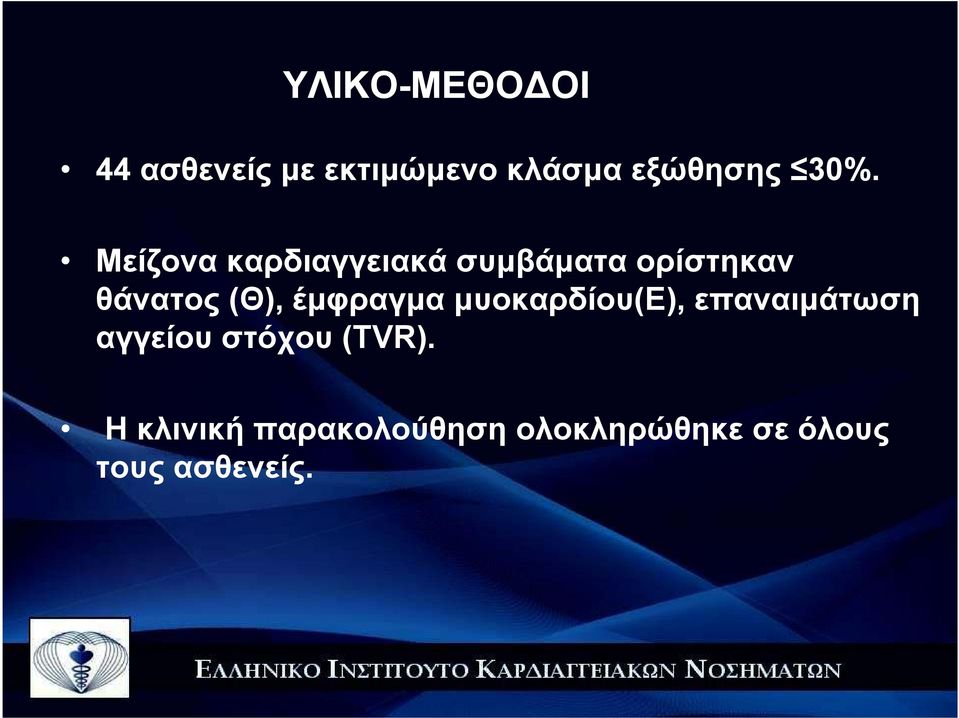 ΥΛΙΚΟ-ΜΕΘΟΔΟΙ

• 44 ασθενείς με εκτιμώμενο κλάσμα εξώθησης ≤30%.

• Μείζονα καρδιαγγειακά συμβάματα ορίστηκαν θάνατος (Θ), έμφραγμα μυοκαρδίου(Ε), επαναιμάτωση αγγείου στόχου (TVR).

• Η κλινική παρακολούθηση ολοκληρώθηκε σε όλους τους ασθενείς.

ΕΛΛΗΝΙΚΟ ΙΝΣΤΙΤΟΥΤΟ ΚΑΡΔΙΑΓΓΕΙΑΚΩΝ ΝΟΣΗΜΑΤΩΝ